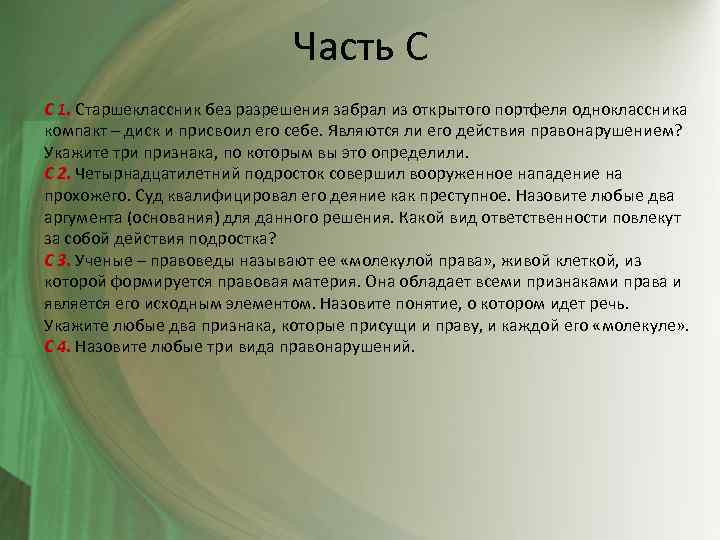 Часть С

С 1. Старшеклассник без разрешения забрал из открытого портфеля одноклассника компакт – диск и присвоил его себе. Являются ли его действия правонарушением? Укажите три признака, по которым вы это определили.
С 2. Четырнадцатилетний подросток совершил вооруженное нападение на прохожего. Суд квалифицировал его деяние как преступное. Назовите любые два аргумента (основания) для данного решения. Какой вид ответственности повлекут за собой действия подростка?
С 3. Ученые – правоведы называют ее «молекулой права», живой клеткой, из которой формируется правовая материя. Она обладает всеми признаками права и является его исходным элементом. Назовите понятие, о котором идет речь. Укажите любые два признака, которые присущи и праву, и каждой его «молекуле».
С 4. Назовите любые три вида правонарушений.